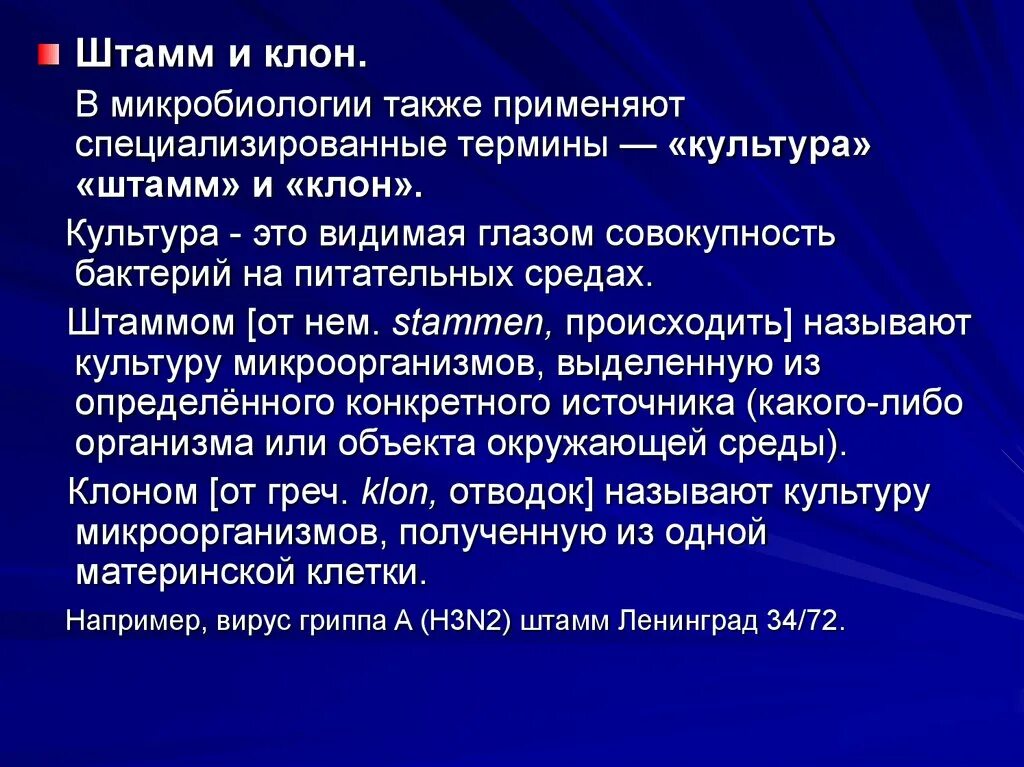 Штамм и клон.

В микробиологии также применяют специализированные термины — «культура» «штамм» и «клон».

Культура - это видимая глазом совокупность бактерий на питательных средах.

Штаммом [от нем. stammen, происходить] называют культуру микроорганизмов, выделенную из определённого конкретного источника (какого-либо организма или объекта окружающей среды).

Клоном [от греч. klon, отводок] называют культуру микроорганизмов, полученную из одной материнской клетки.

Например, вирус гриппа А (H3N2) штамм Ленинград 34/72.